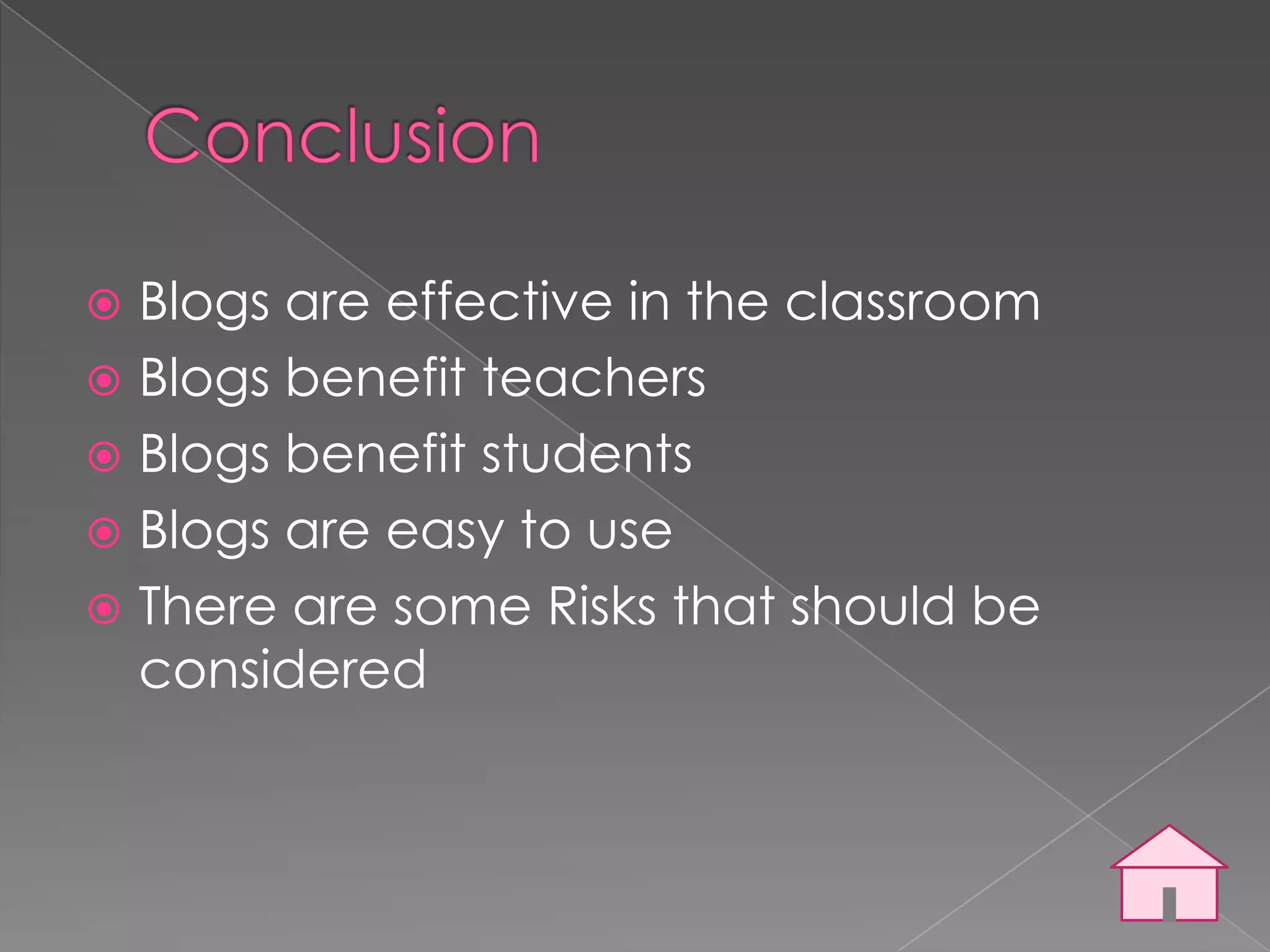 Conclusion

Blogs are effective in the classroom
Blogs benefit teachers
Blogs benefit students
Blogs are easy to use
There are some Risks that should be considered